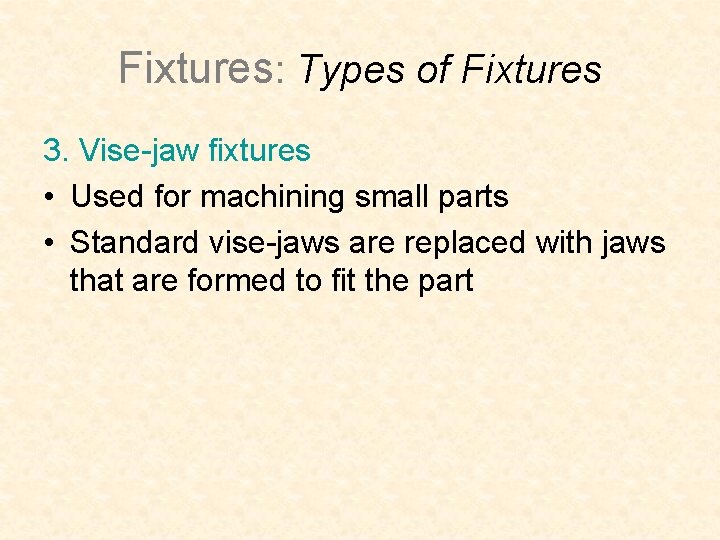 Fixtures: Types of Fixtures

3. Vise-jaw fixtures

• Used for machining small parts
• Standard vise-jaws are replaced with jaws that are formed to fit the part